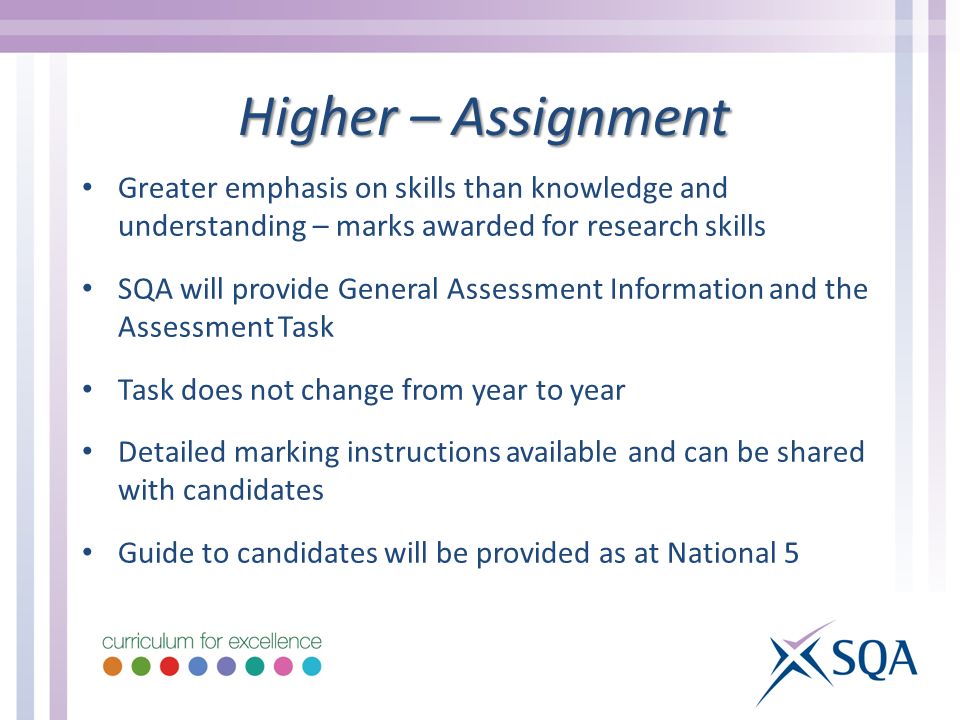 Higher – Assignment

• Greater emphasis on skills than knowledge and understanding – marks awarded for research skills

• SQA will provide General Assessment Information and the Assessment Task

• Task does not change from year to year

• Detailed marking instructions available and can be shared with candidates

• Guide to candidates will be provided as at National 5

curriculum for excellence

SQA